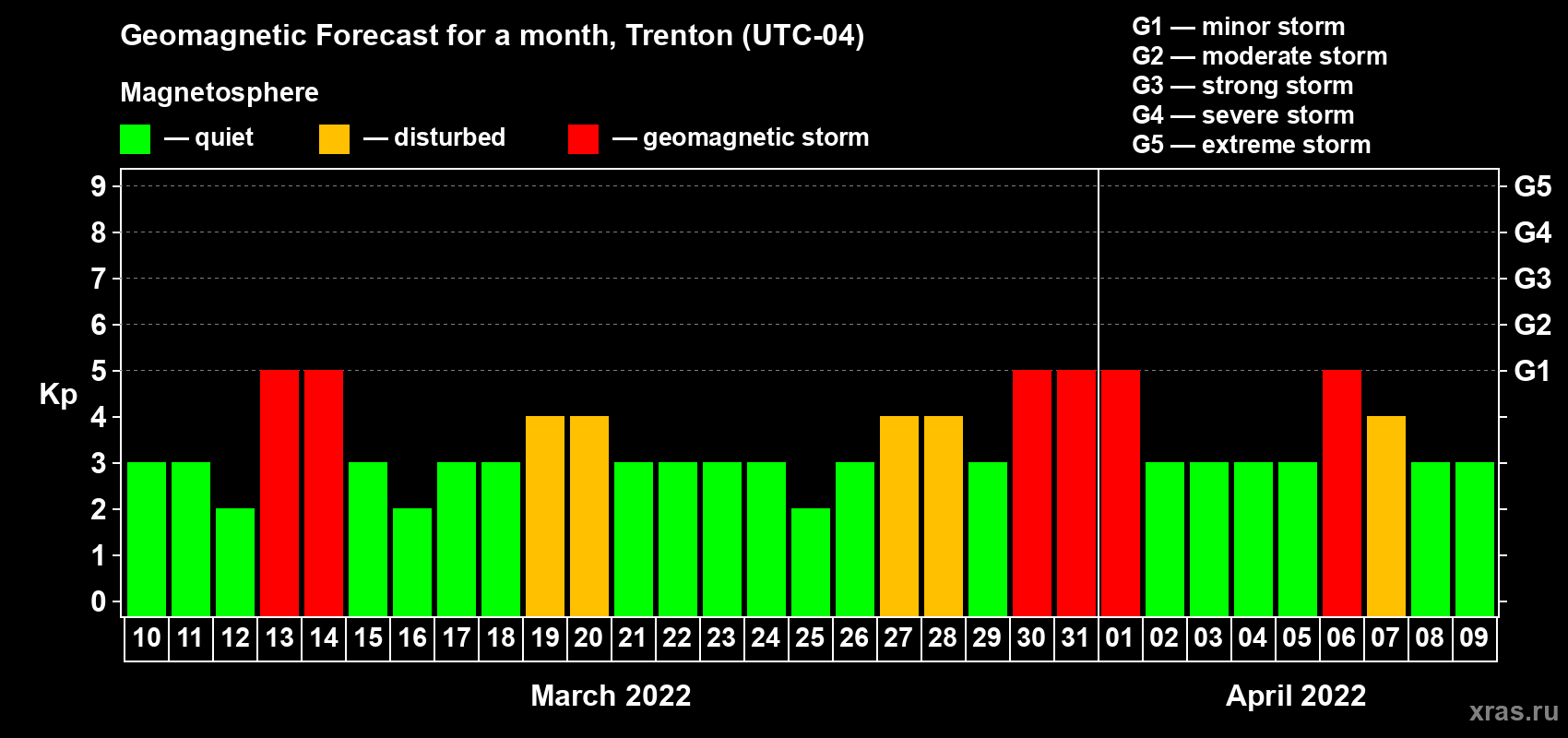 Geomagnetic Forecast for a month, Trenton (UTC-04)

Magnetosphere

— quiet — disturbed — geomagnetic storm

G1 — minor storm
G2 — moderate storm
G3 — strong storm
G4 — severe storm
G5 — extreme storm

Kp

9 8 7 6 5 4 3 2 1 0

G5 G4 G3 G2 G1

10 11 12 13 14 15 16 17 18 19 20 21 22 23 24 25 26 27 28 29 30 31 01 02 03 04 05 06 07 08 09

March 2022

April 2022

xras.ru